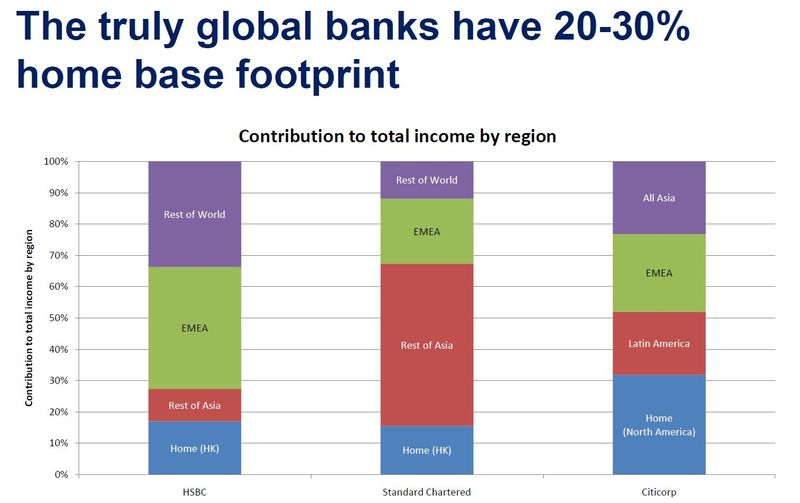 The truly global banks have 20-30% home base footprint

Contribution to total income by region

Contribution to total income by region

100%
90%
80%
70%
60%
50%
40%
30%
20%
10%
0%

Rest of World
EMEA
Rest of Asia
Home (HK)

Rest of World
EMEA
Rest of Asia
Home (HK)

All Asia
EMEA
Latin America
Home (North America)

HSBC
Standard Chartered
Citicorp